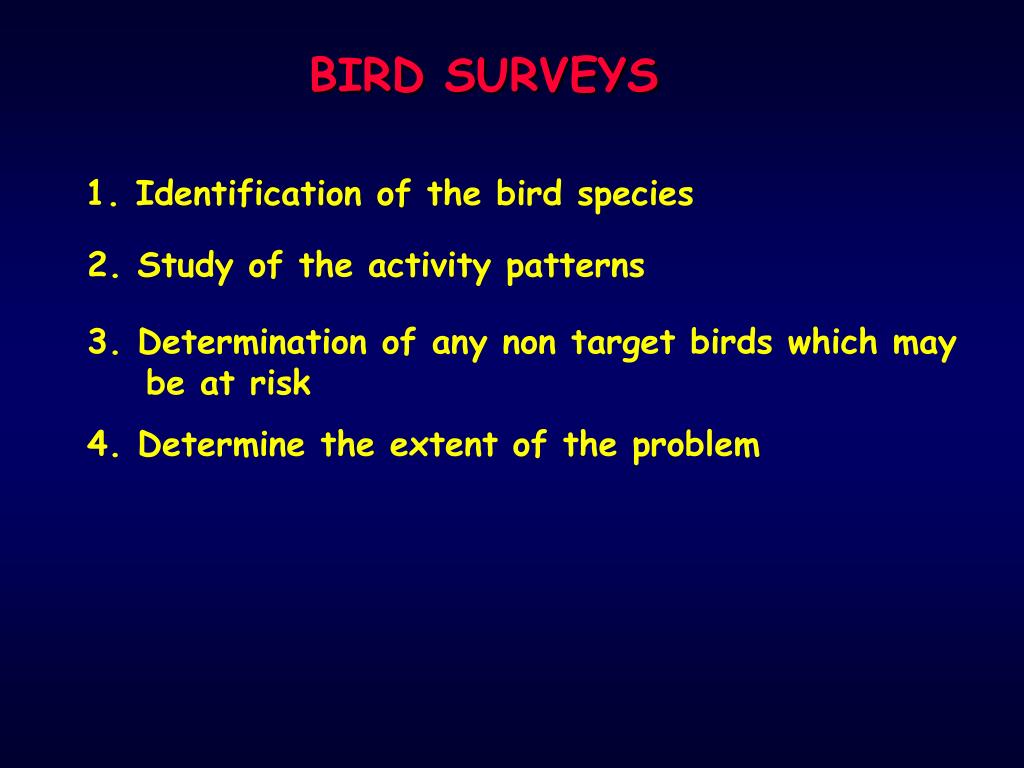 BIRD SURVEYS

1. Identification of the bird species

2. Study of the activity patterns

3. Determination of any non target birds which may be at risk

4. Determine the extent of the problem